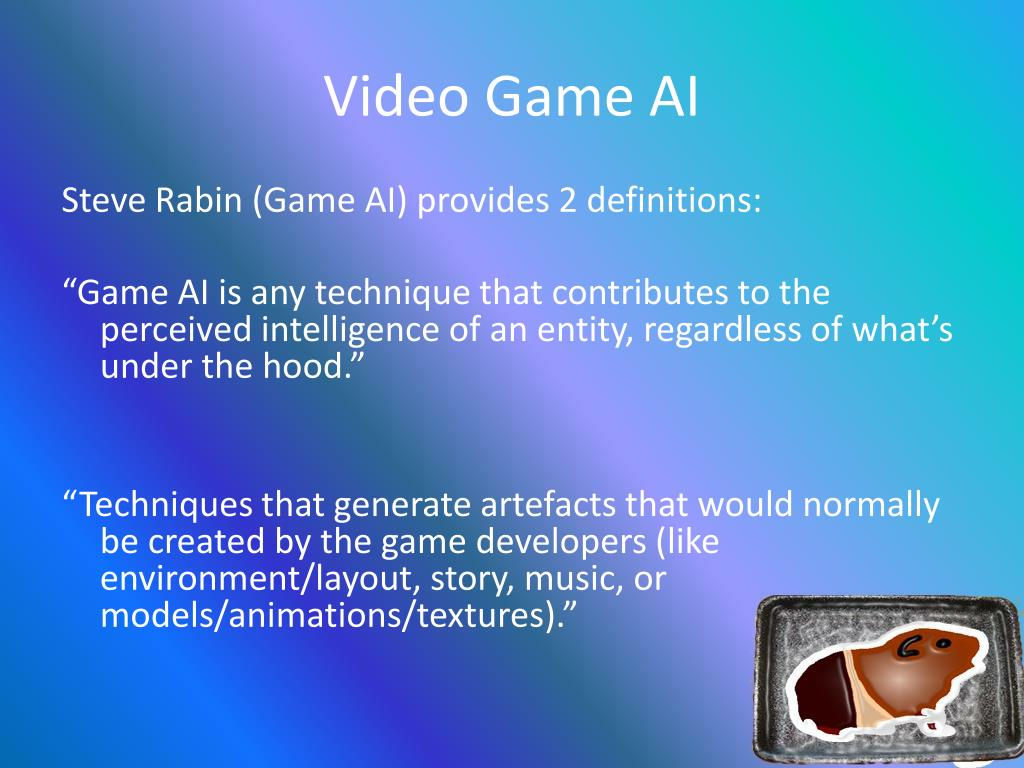 Video Game AI

Steve Rabin (Game AI) provides 2 definitions:

“Game AI is any technique that contributes to the perceived intelligence of an entity, regardless of what’s under the hood.”

“Techniques that generate artefacts that would normally be created by the game developers (like environment/layout, story, music, or models/animations/textures).”